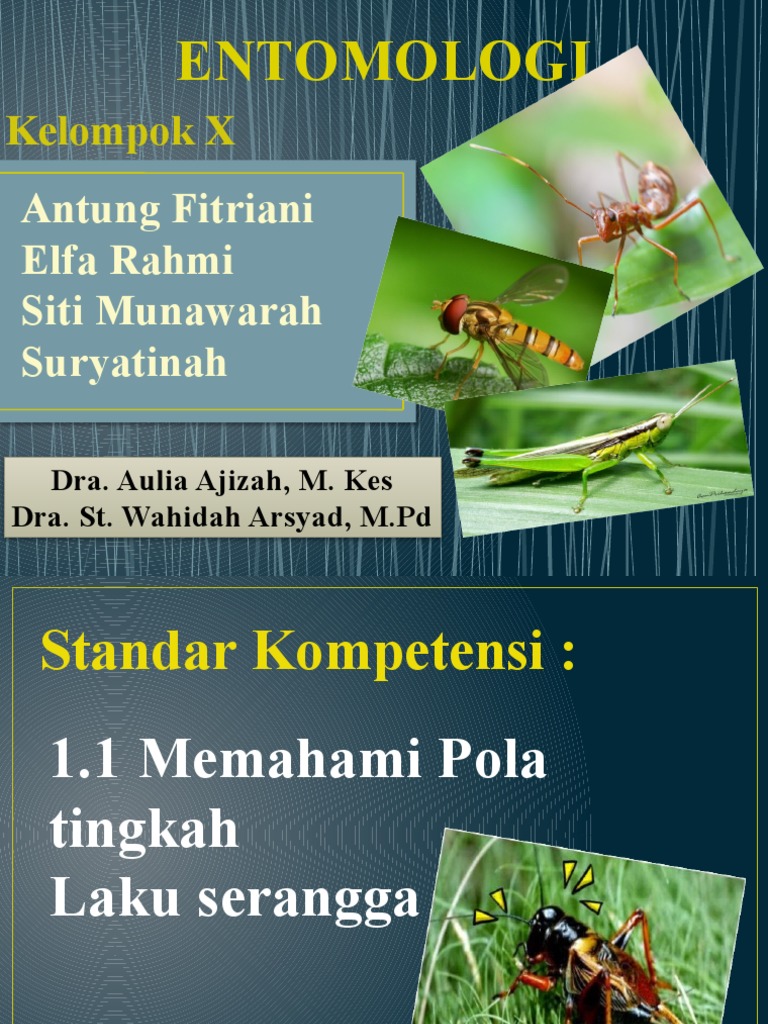 ENTOMOLOGI

Kelompok X

Antung Fitriani
Elfa Rahmi
Siti Munawarah
Suryatinah

Dra. Aulia Ajizah, M. Kes
Dra. St. Wahidah Arsyad, M.Pd

Standar Kompetensi :

1.1 Memahami Pola tingkah
Laku serangga